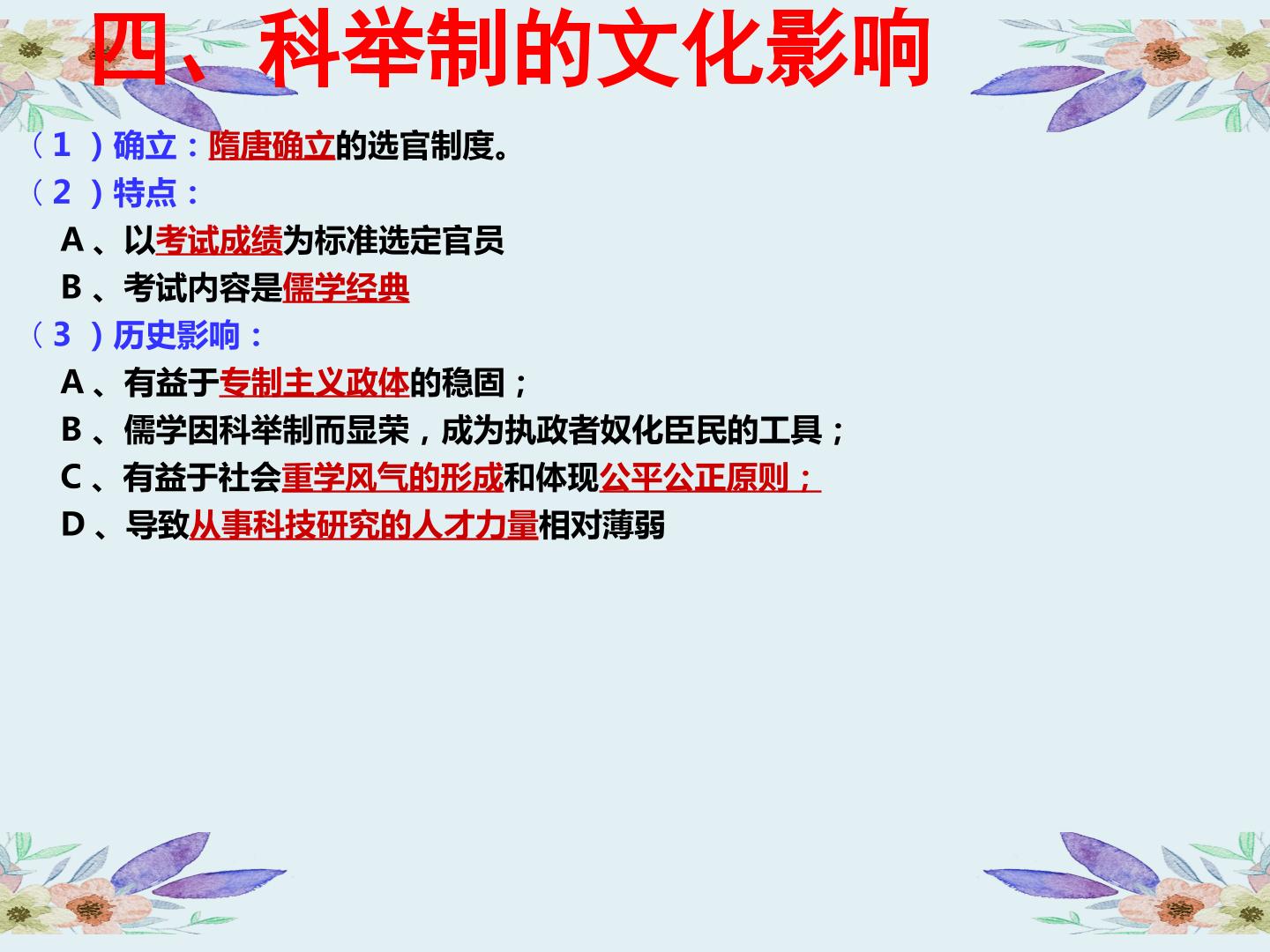 四、科举制的文化影响

（1）确立：隋唐确立的选官制度。

（2）特点：

A、以考试成绩为标准选定官员

B、考试内容是儒学经典

（3）历史影响：

A、有益于专制主义政体的稳固；

B、儒学因科举制而显荣，成为执政者奴化臣民的工具；

C、有益于社会重学风气的形成和体现公平公正原则；

D、导致从事科技研究的人才力量相对薄弱